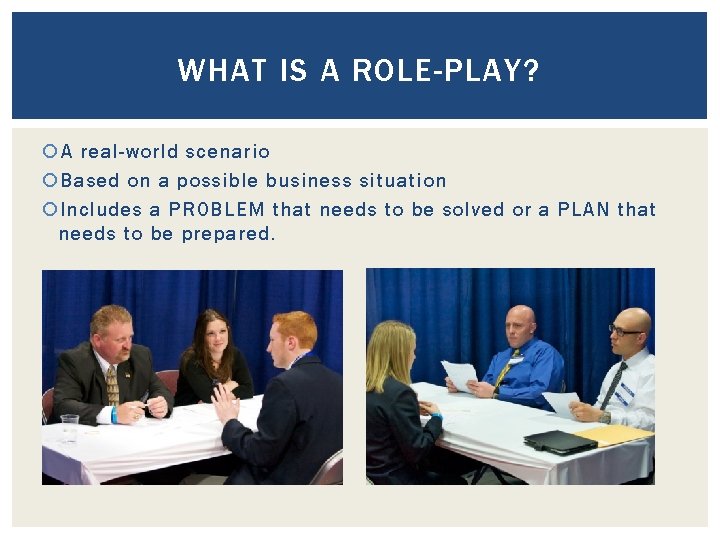 WHAT IS A ROLE-PLAY?

A real-world scenario
Based on a possible business situation
Includes a PROBLEM that needs to be solved or a PLAN that needs to be prepared.